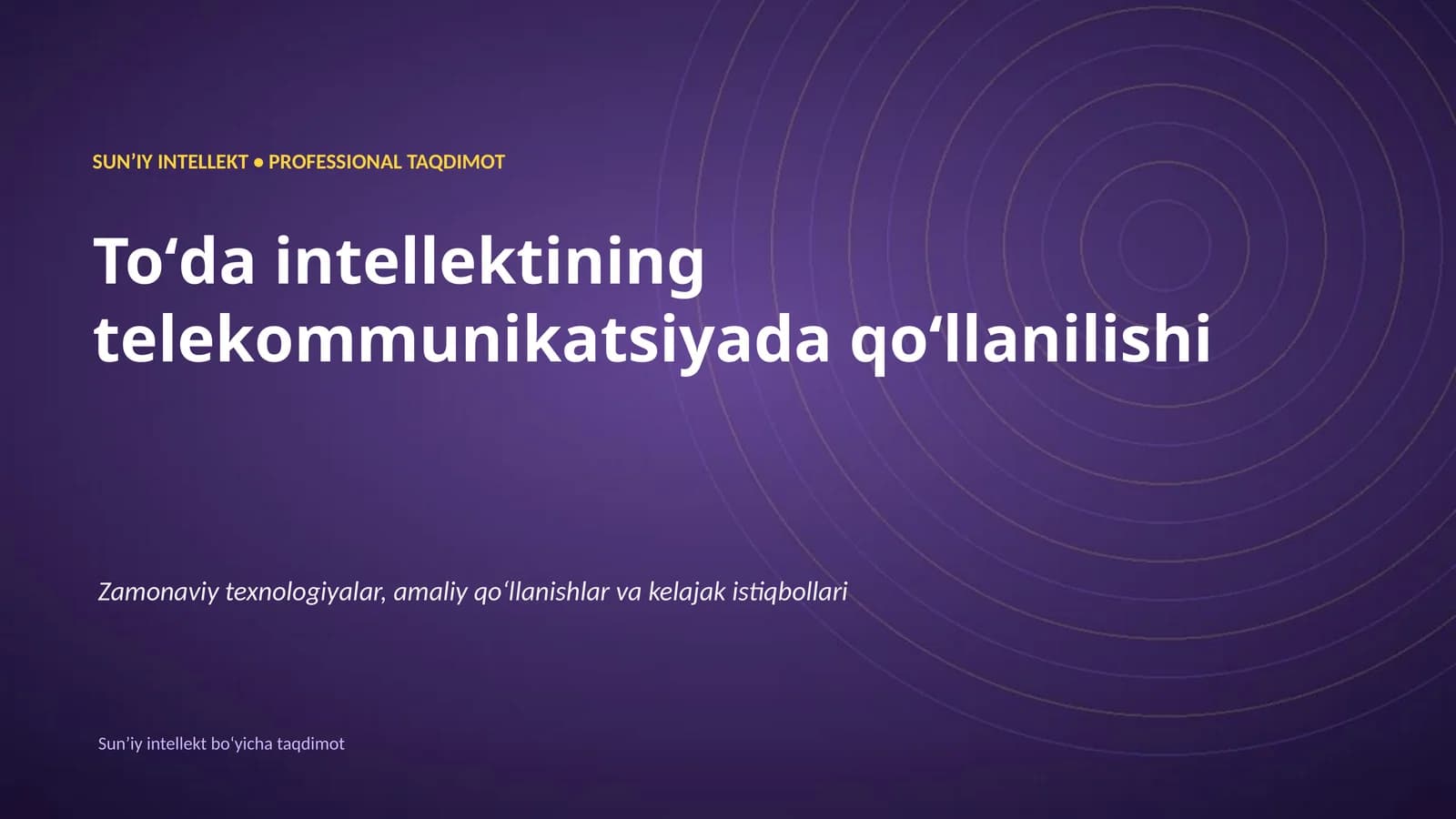 SUN’IY INTELLEKT • PROFESSIONAL TAQDIMOT

To‘da intellektining telekommunikatsiyada qo‘llanilishi

Zamonaviy texnologiyalar, amaliy qo‘llanishlar va kelajak istiqbollari

Sun’iy intellekt bo‘yicha taqdimot